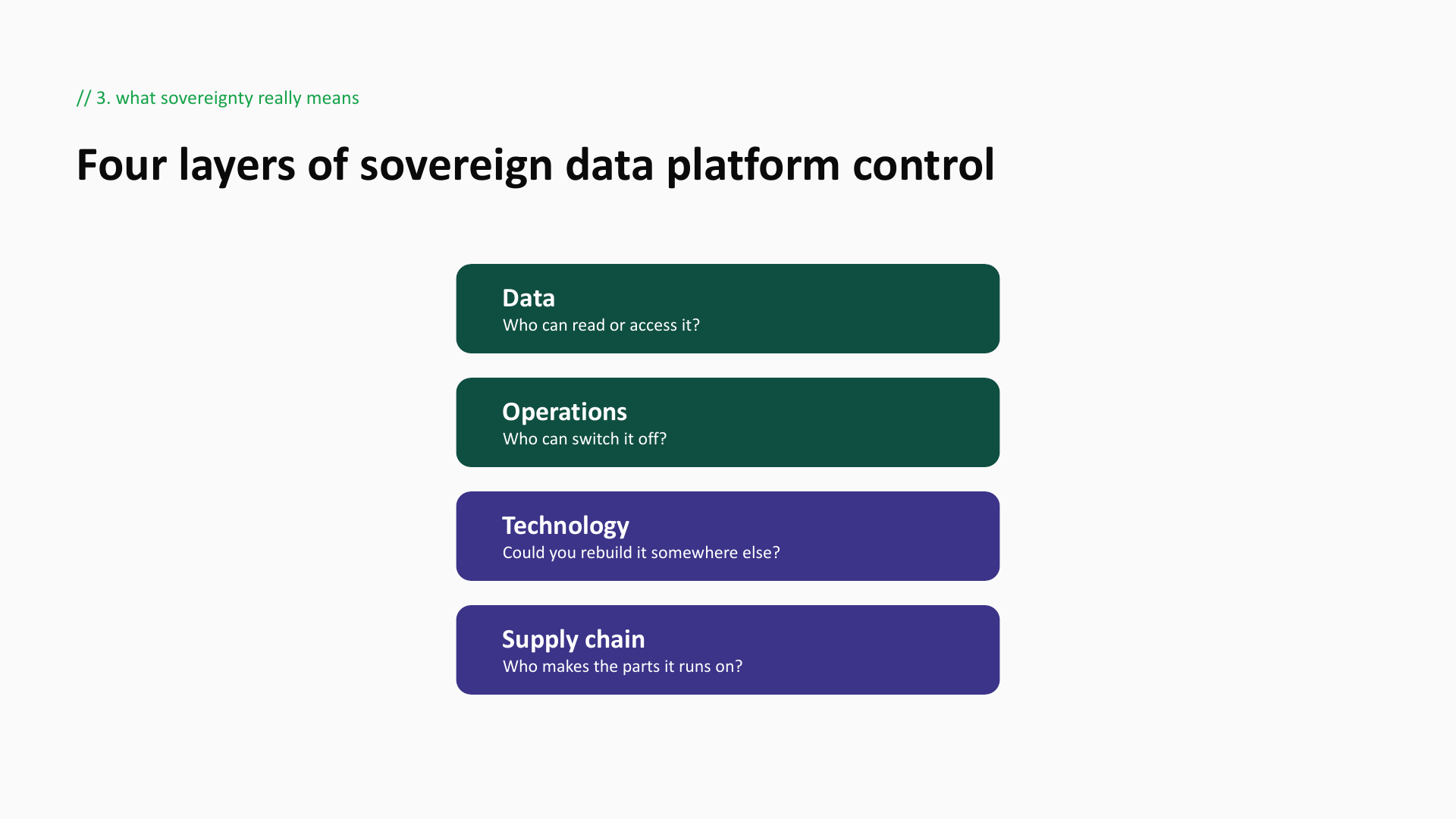 // 3. what sovereignty really means

Four layers of sovereign data platform control

Data
Who can read or access it?

Operations
Who can switch it off?

Technology
Could you rebuild it somewhere else?

Supply chain
Who makes the parts it runs on?